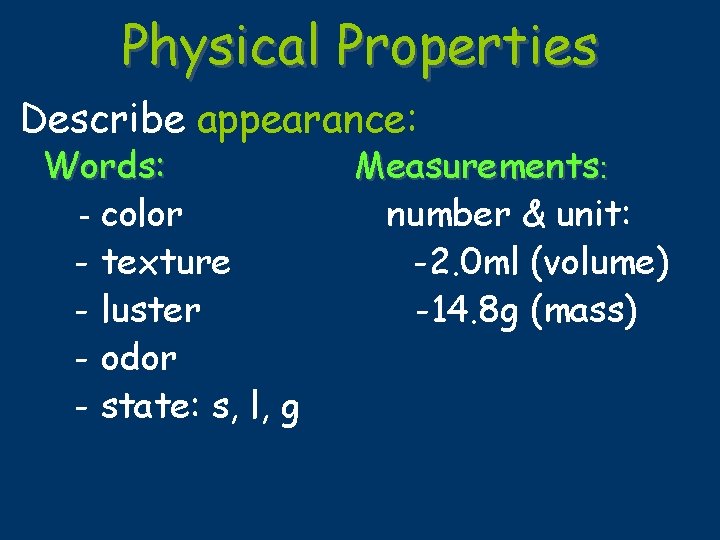 Physical Properties

Describe appearance:

Words:

- color
- texture
- luster
- odor
- state: s, l, g

Measurements:

number & unit:

-2.0ml (volume)
-14.8g (mass)